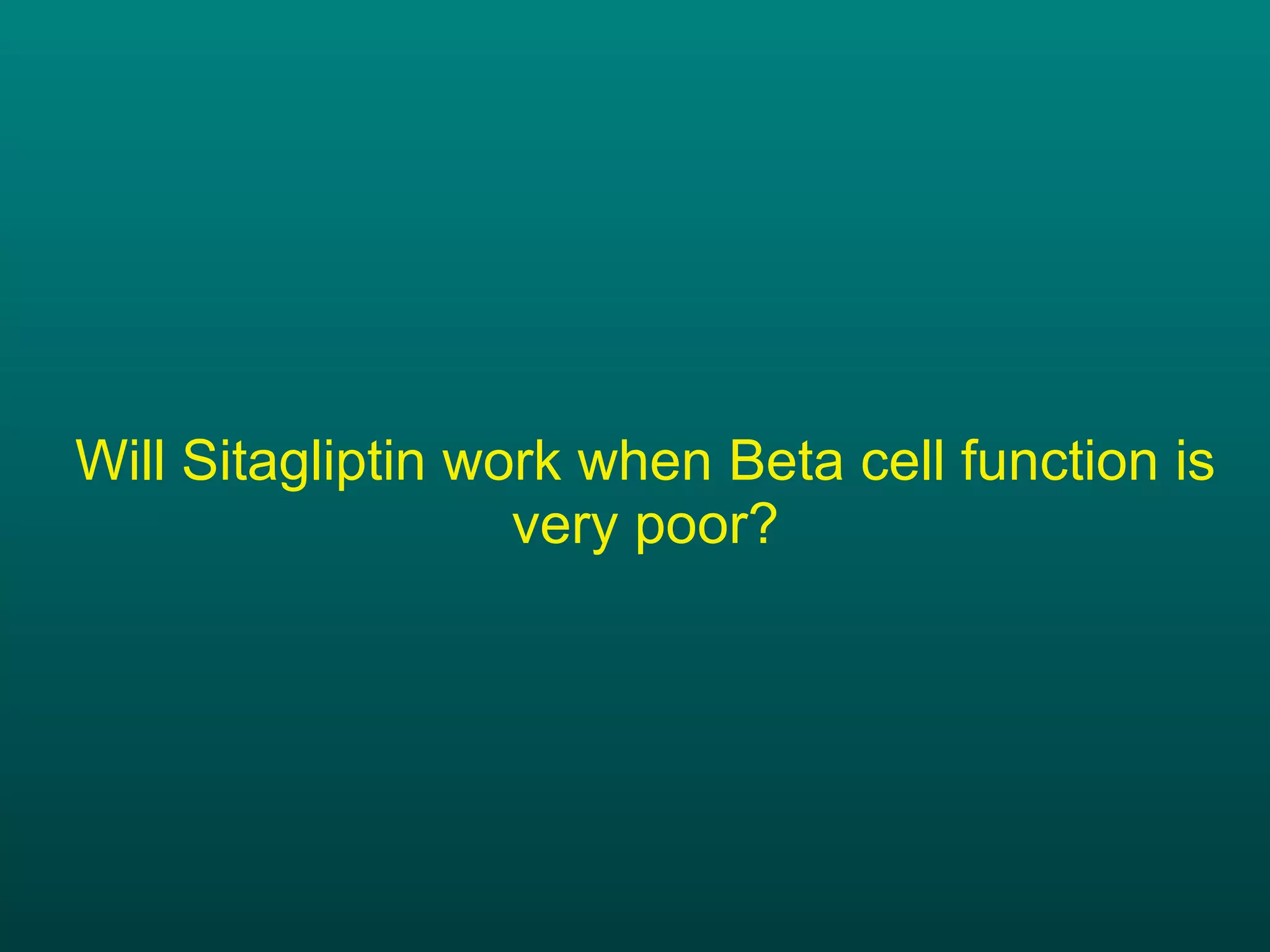 Will Sitagliptin work when Beta cell function is very poor?